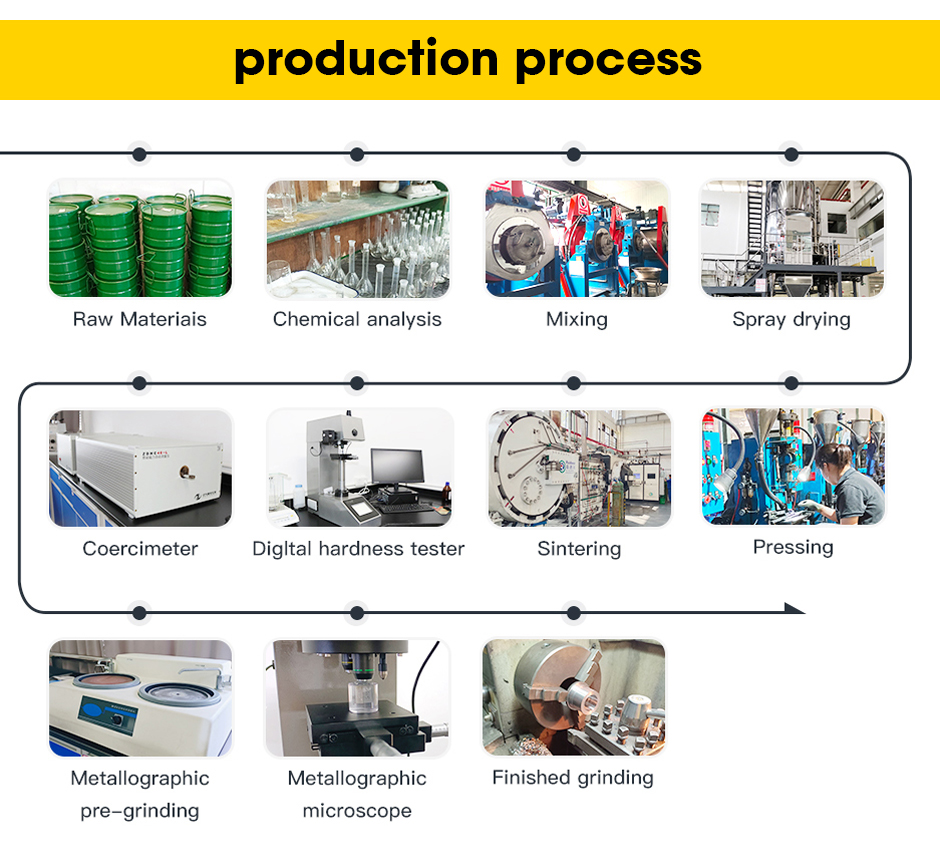 production process

Raw Materiais

Chemical analysis

Mixing

Spray drying

Coercimeter

Digltal hardness tester

Sintering

Pressing

Metallographic pre-grinding

Metallographic microscope

Finished grinding